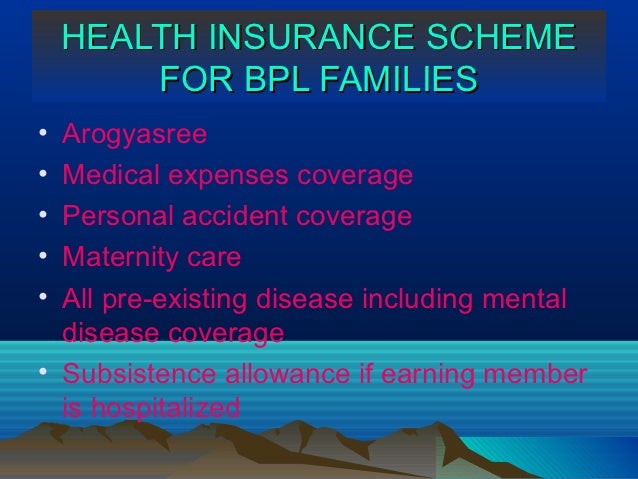 HEALTH INSURANCE SCHEME FOR BPL FAMILIES

• Arogyasree
• Medical expenses coverage
• Personal accident coverage
• Maternity care
• All pre-existing disease including mental disease coverage
• Subsistence allowance if earning member is hospitalized